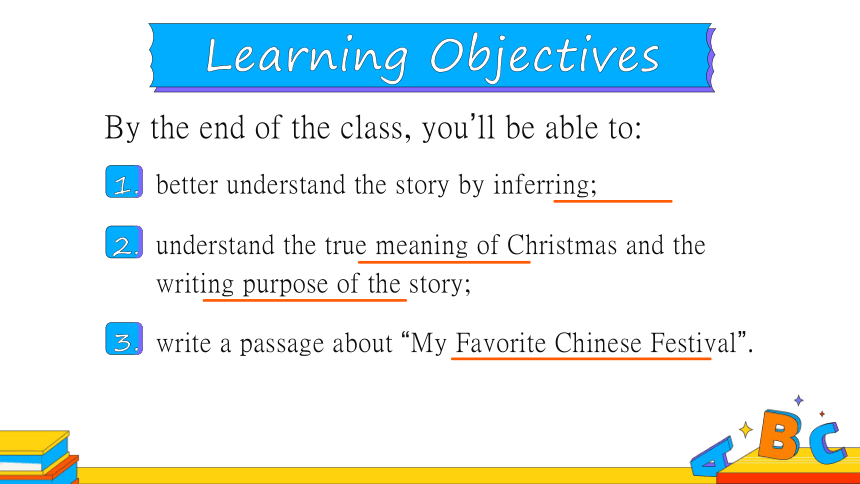 Learning Objectives

By the end of the class, you’ll be able to:

1. better understand the story by inferring;

2. understand the true meaning of Christmas and the writing purpose of the story;

3. write a passage about “My Favorite Chinese Festival”.

A B C